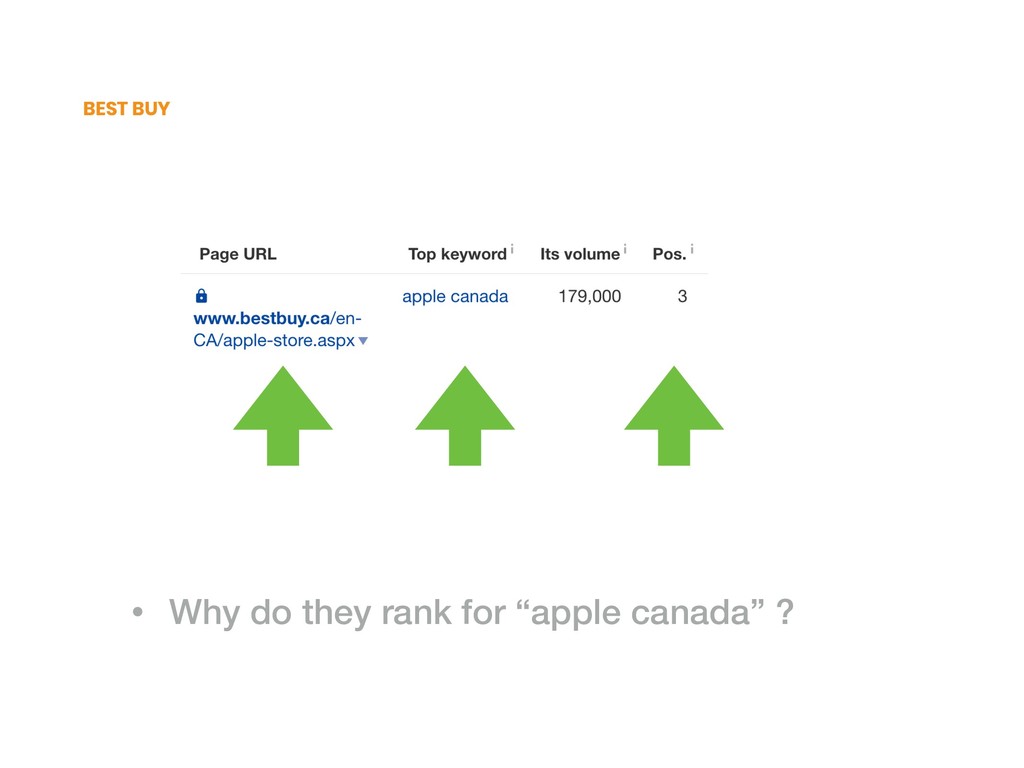 BEST BUY

| Page URL | Top keyword i | Its volume i | Pos. i |
|---|---|---|---|
| www.bestbuy.ca/en-CA/apple-store.aspx | apple canada | 179,000 | 3 |

• Why do they rank for “apple canada” ?